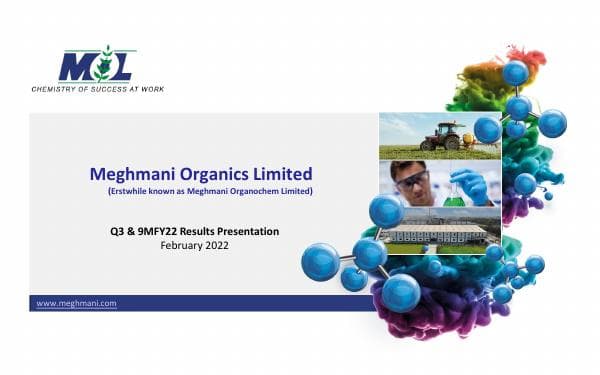 MOL
CHEMISTRY OF SUCCESS AT WORK

Meghmani Organics Limited
(Erstwhile known as Meghmani Organochem Limited)

Q3 & 9MFY22 Results Presentation
February 2022

www.meghmani.com